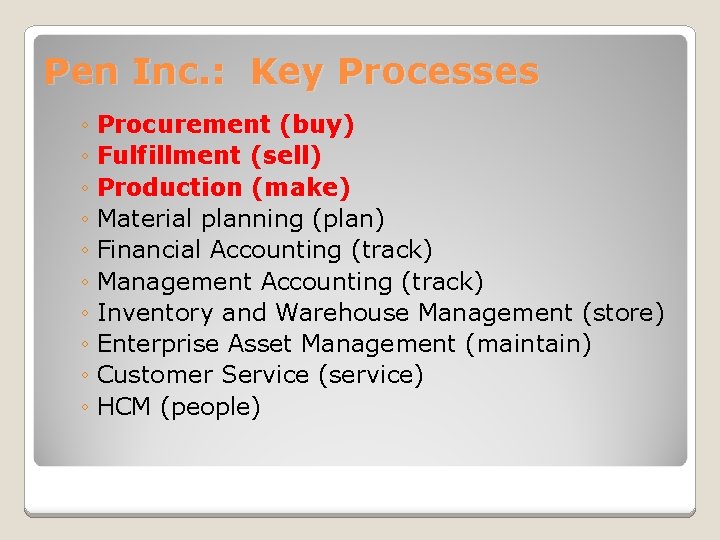 Pen Inc.: Key Processes

◦ Procurement (buy)
◦ Fulfillment (sell)
◦ Production (make)
◦ Material planning (plan)
◦ Financial Accounting (track)
◦ Management Accounting (track)
◦ Inventory and Warehouse Management (store)
◦ Enterprise Asset Management (maintain)
◦ Customer Service (service)
◦ HCM (people)